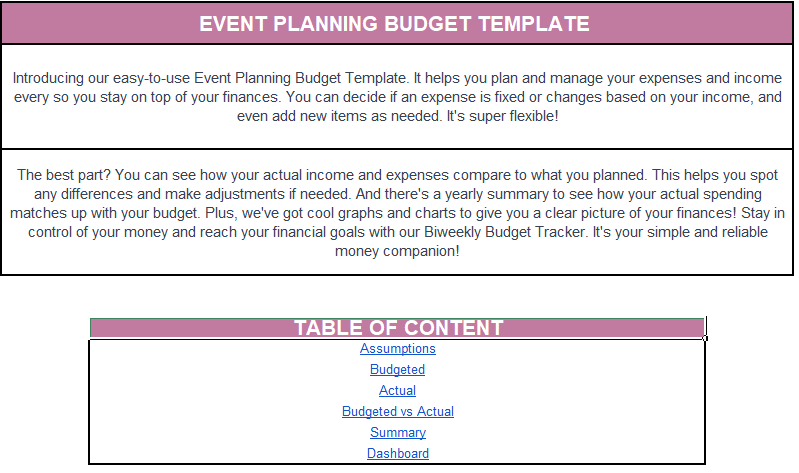 EVENT PLANNING BUDGET TEMPLATE

Introducing our easy-to-use Event Planning Budget Template. It helps you plan and manage your expenses and income every so you stay on top of your finances. You can decide if an expense is fixed or changes based on your income, and even add new items as needed. It's super flexible!

The best part? You can see how your actual income and expenses compare to what you planned. This helps you spot any differences and make adjustments if needed. And there's a yearly summary to see how your actual spending matches up with your budget. Plus, we've got cool graphs and charts to give you a clear picture of your finances! Stay in control of your money and reach your financial goals with our Biweekly Budget Tracker. It's your simple and reliable money companion!

TABLE OF CONTENT

Assumptions
Budgeted
Actual
Budgeted vs Actual
Summary
Dashboard